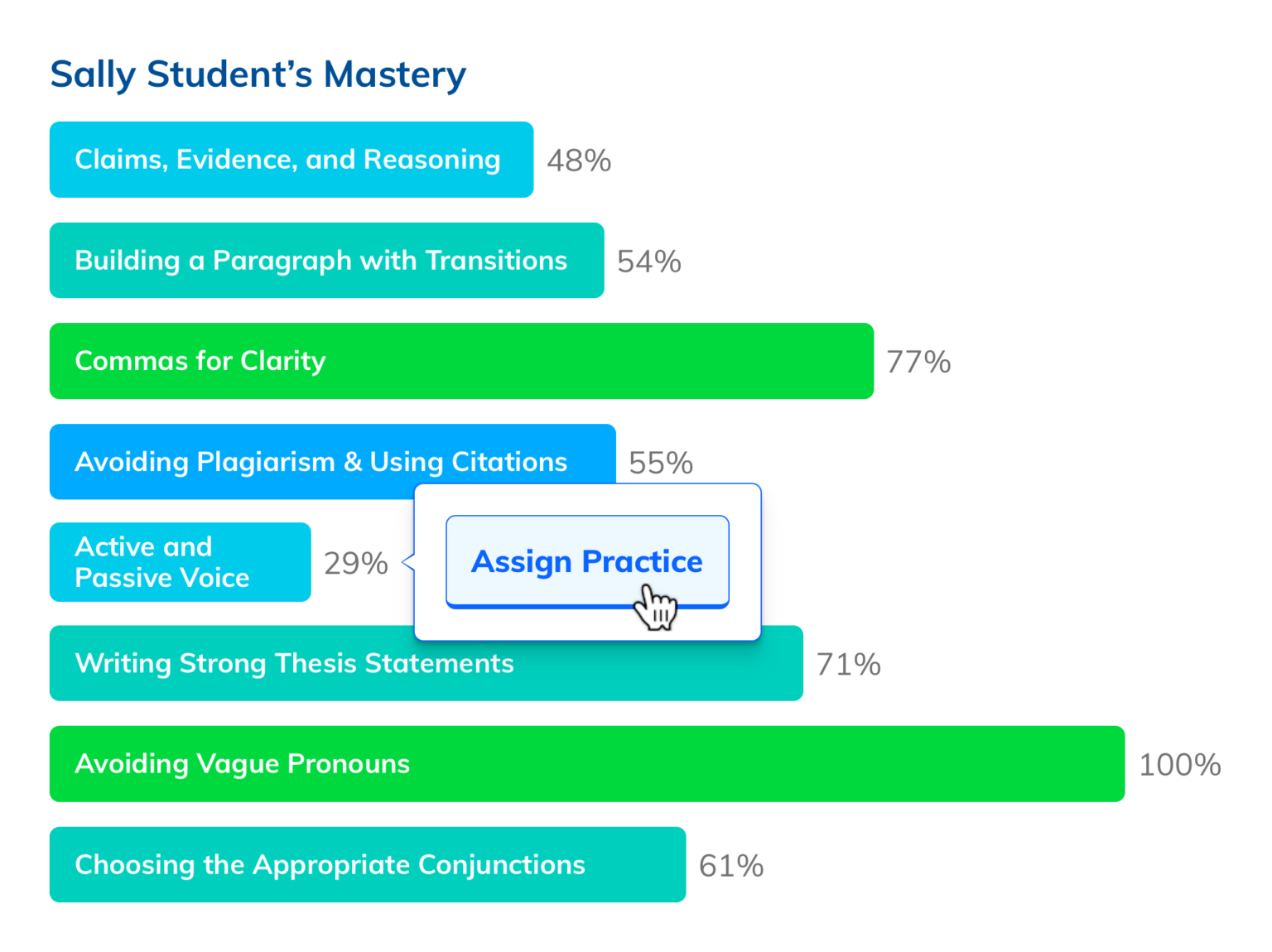 Sally Student's Mastery

Claims, Evidence, and Reasoning 48%

Building a Paragraph with Transitions 54%

Commas for Clarity 77%

Avoiding Plagiarism & Using Citations 55%

Active and Passive Voice 29%

Assign Practice

Writing Strong Thesis Statements 71%

Avoiding Vague Pronouns 100%

Choosing the Appropriate Conjunctions 61%